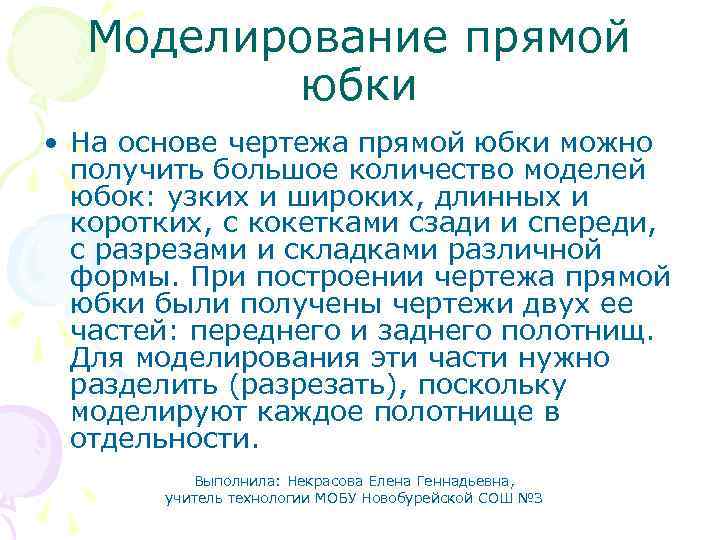 Моделирование прямой юбки

• На основе чертежа прямой юбки можно получить большое количество моделей юбок: узких и широких, длинных и коротких, с кокетками сзади и спереди, с разрезами и складками различной формы. При построении чертежа прямой юбки были получены чертежи двух ее частей: переднего и заднего полотнищ. Для моделирования эти части нужно разделить (разрезать), поскольку моделируют каждое полотнище в отдельности.

Выполнила: Некрасова Елена Геннадьевна, учитель технологии МОБУ Новобурейской СОШ №3